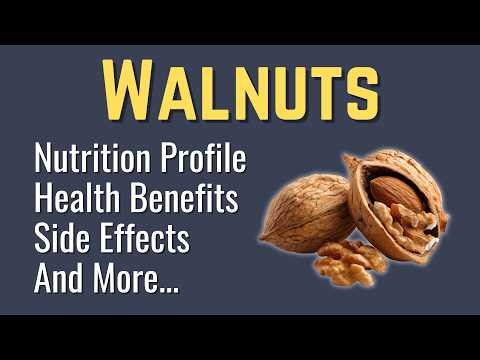 WALNUTS

Nutrition Profile
Health Benefits
Side Effects
And More...